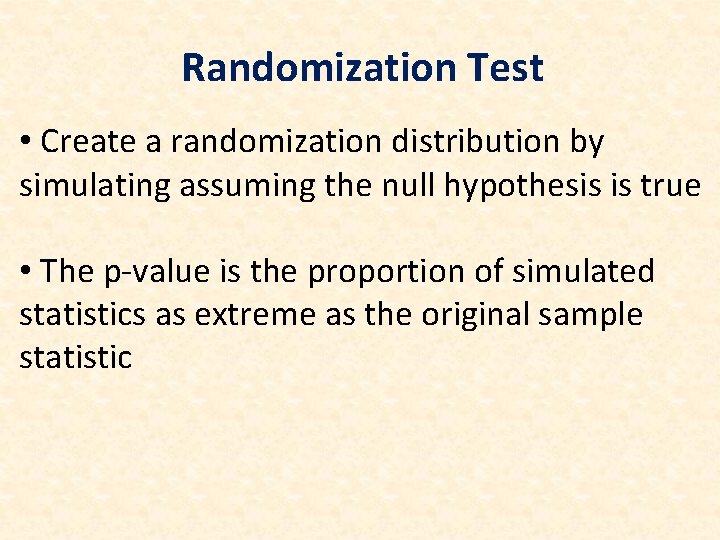 Randomization Test

• Create a randomization distribution by simulating assuming the null hypothesis is true

• The p-value is the proportion of simulated statistics as extreme as the original sample statistic